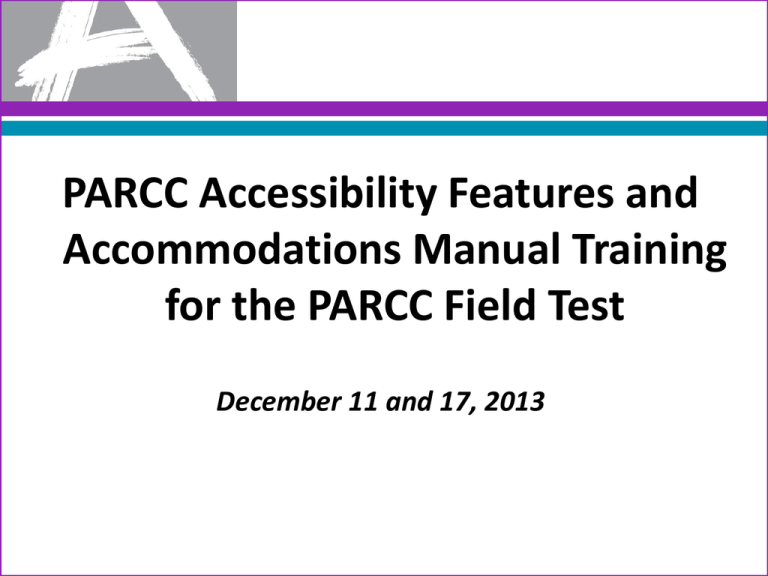 PARCC Accessibility Features and Accommodations Manual Training for the PARCC Field Test

December 11 and 17, 2013